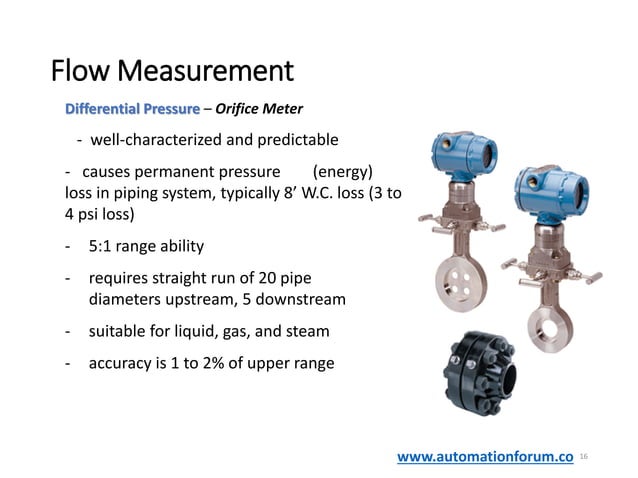 Flow Measurement

Differential Pressure – Orifice Meter

- well-characterized and predictable

- causes permanent pressure (energy) loss in piping system, typically 8’ W.C. loss (3 to 4 psi loss)

- 5:1 range ability

- requires straight run of 20 pipe diameters upstream, 5 downstream

- suitable for liquid, gas, and steam

- accuracy is 1 to 2% of upper range

www.automationforum.co 16